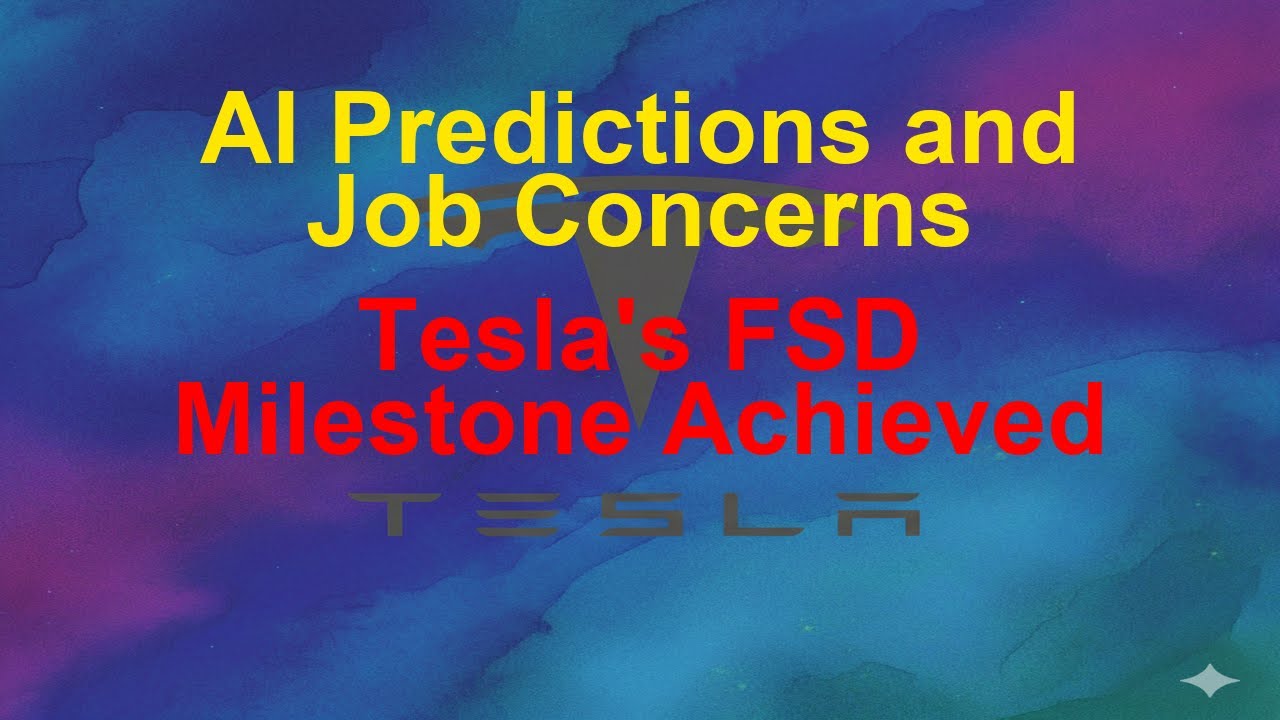 AI Predictions and Job Concerns

Tesla's FSD Milestone Achieved

TESLA